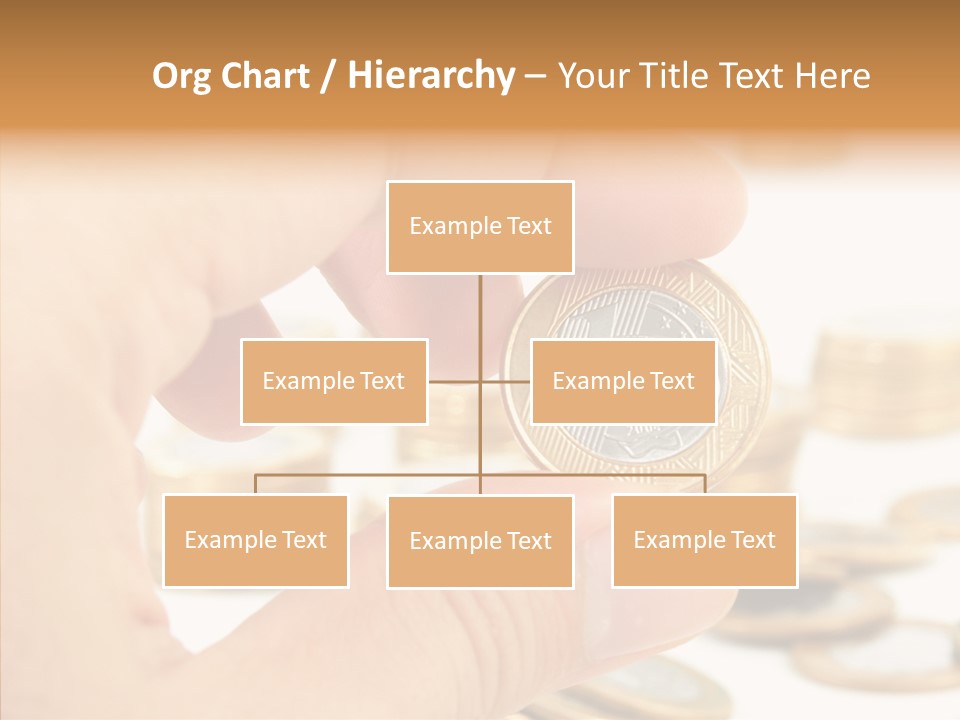 Org Chart / Hierarchy – Your Title Text Here

Example Text

Example Text

Example Text

Example Text

Example Text

Example Text